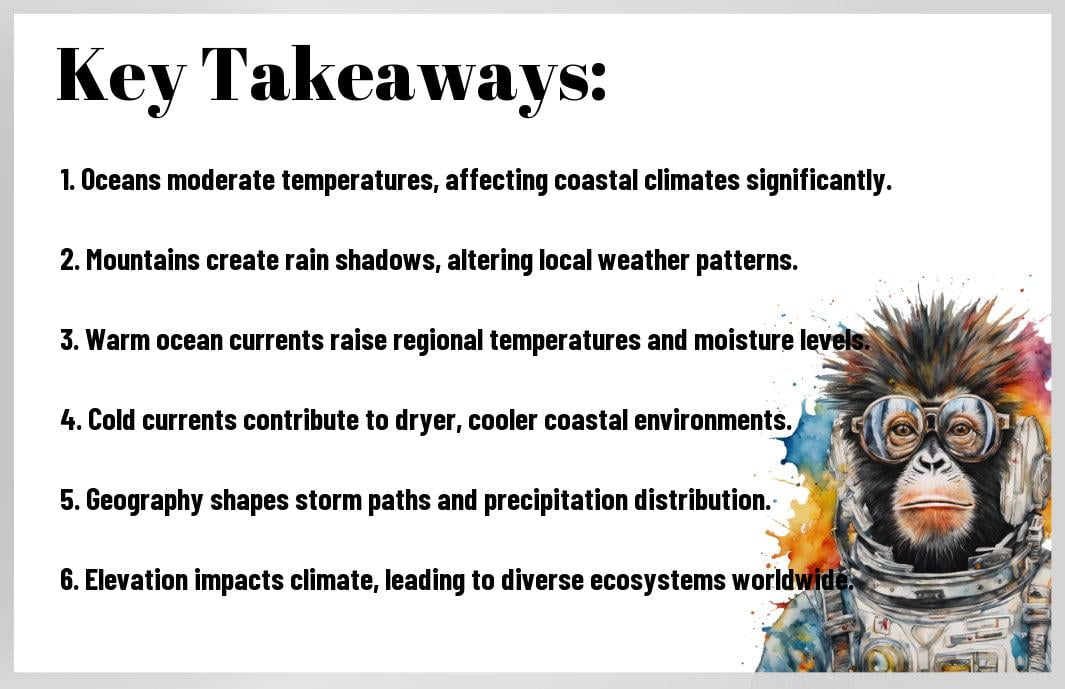 Key Takeaways:

1. Oceans moderate temperatures, affecting coastal climates significantly.

2. Mountains create rain shadows, altering local weather patterns.

3. Warm ocean currents raise regional temperatures and moisture levels.

4. Cold currents contribute to dryer, cooler coastal environments.

5. Geography shapes storm paths and precipitation distribution.

6. Elevation impacts climate, leading to diverse ecosystems worldwide.